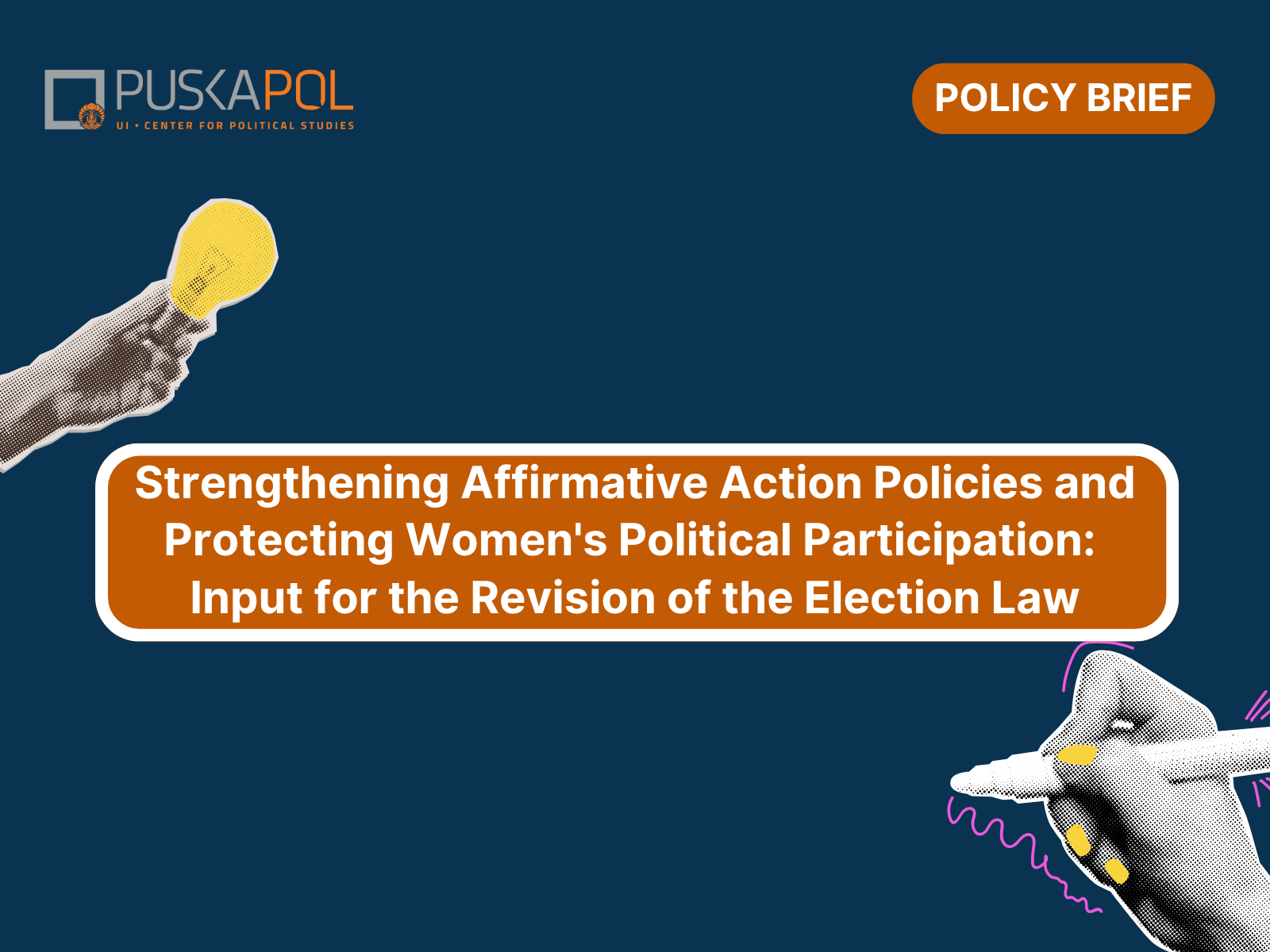 PUSKAPOL
UI • CENTER FOR POLITICAL STUDIES

POLICY BRIEF

Strengthening Affirmative Action Policies and Protecting Women's Political Participation: Input for the Revision of the Election Law